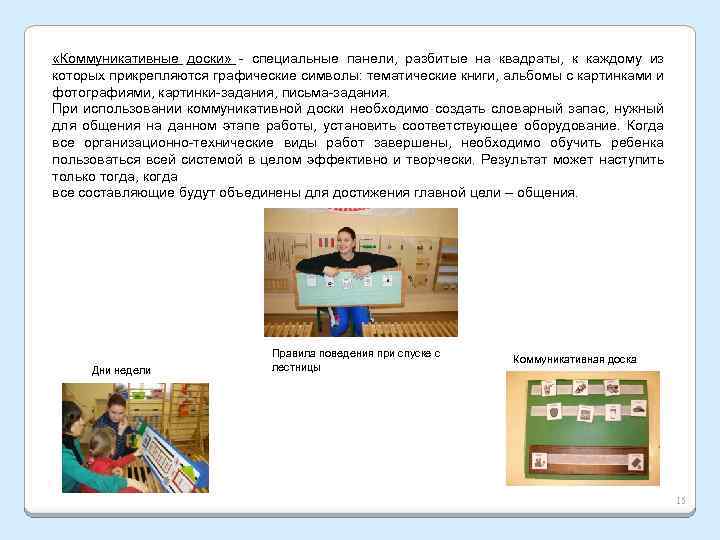 «Коммуникативные доски» - специальные панели, разбитые на квадраты, к каждому из которых прикрепляются графические символы: тематические книги, альбомы с картинками и фотографиями, картинки-задания, письма-задания.
При использовании коммуникативной доски необходимо создать словарный запас, нужный для общения на данном этапе работы, установить соответствующее оборудование. Когда все организационно-технические виды работ завершены, необходимо обучить ребенка пользоваться всей системой в целом эффективно и творчески. Результат может наступить только тогда, когда
все составляющие будут объединены для достижения главной цели – общения.

Правила поведения при спуске с лестницы

Дни недели

Коммуникативная доска

15